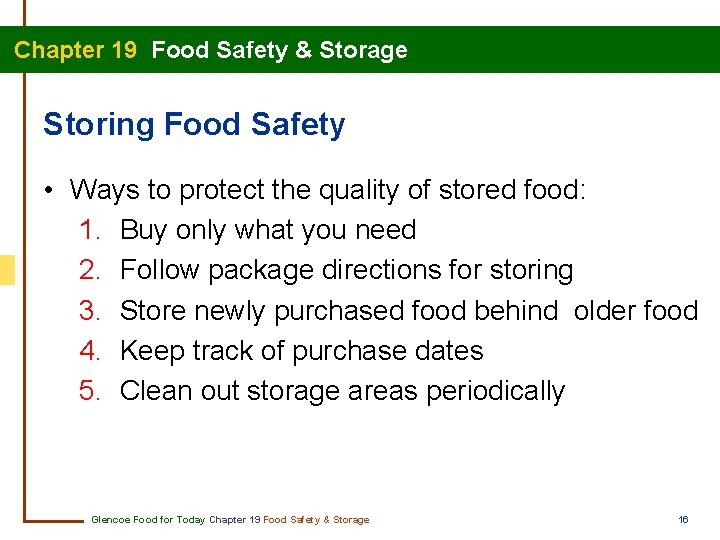 Chapter 19 Food Safety & Storage

Storing Food Safety

• Ways to protect the quality of stored food:
1. Buy only what you need
2. Follow package directions for storing
3. Store newly purchased food behind older food
4. Keep track of purchase dates
5. Clean out storage areas periodically

Glencoe Food for Today Chapter 19 Food Safety & Storage

16